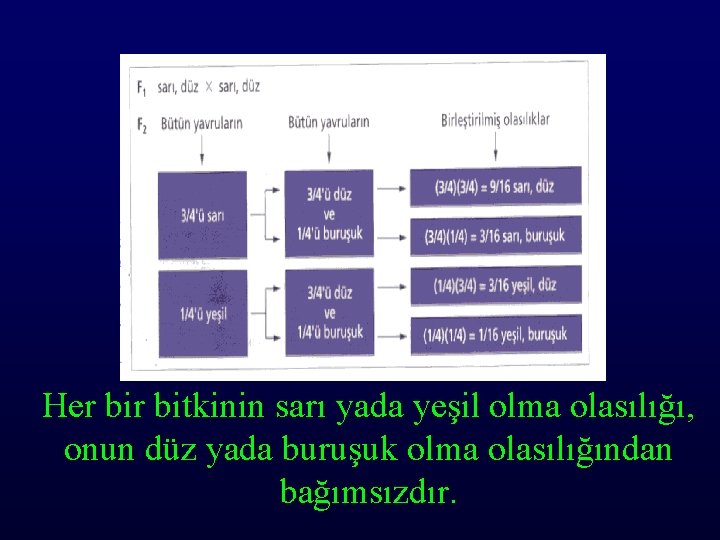 $F_1$ sarı, düz × sarı, düz

$F_2$ Bütün yavruların

Bütün yavruların

Birleştirilmiş olasılıklar

3/4'ü sarı

3/4'ü düz ve 1/4'ü buruşuk

(3/4)(3/4) = 9/16 sarı, düz

(3/4)(1/4) = 3/16 sarı, buruşuk

1/4'ü yeşil

3/4'ü düz ve 1/4'ü buruşuk

(1/4)(3/4) = 3/16 yeşil, düz

(1/4)(1/4) = 1/16 yeşil, buruşuk

Her bir bitkinin sarı yada yeşil olma olasılığı, onun düz yada buruşuk olma olasılığından bağımsızdır.